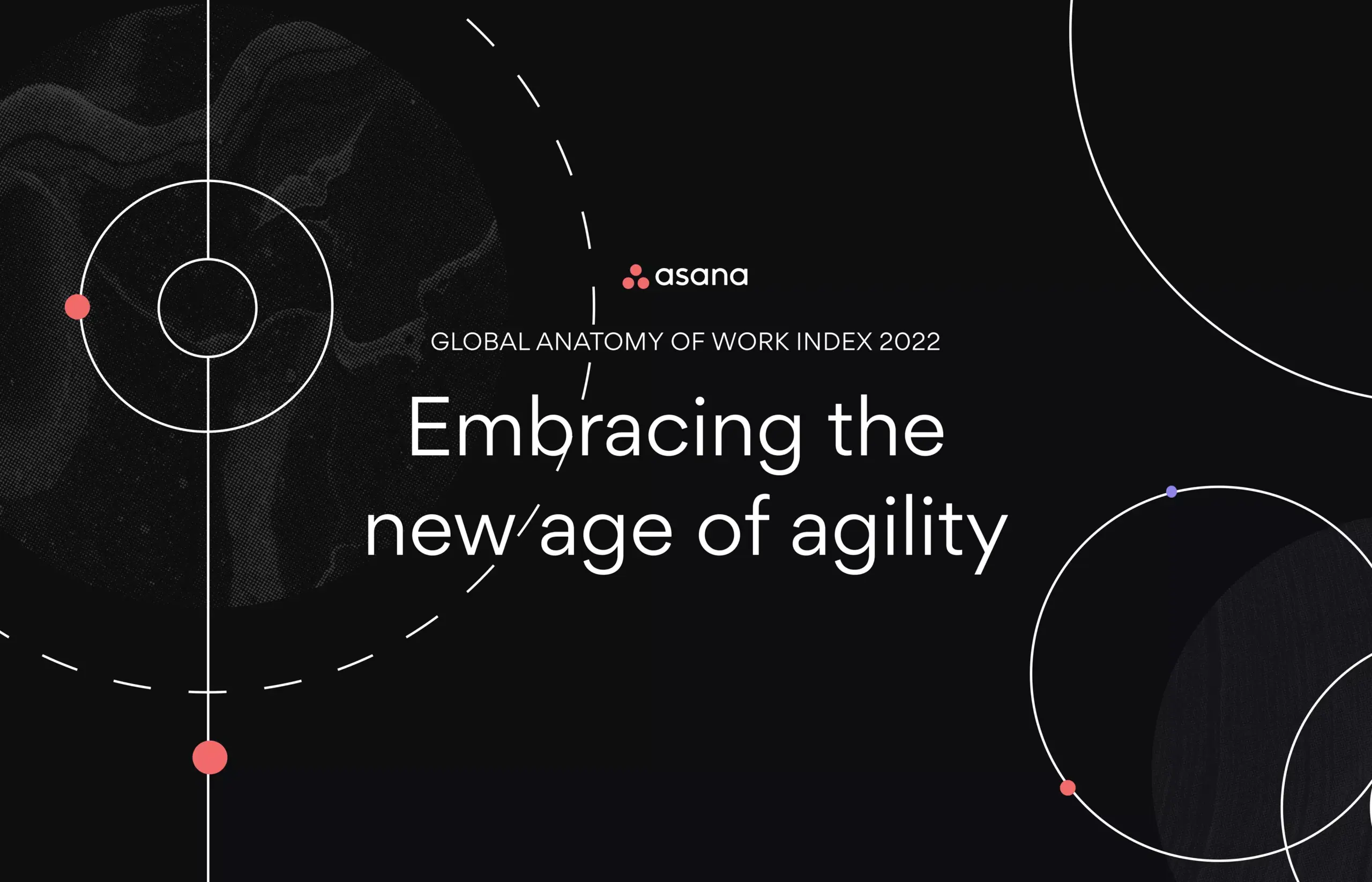 asana

GLOBAL ANATOMY OF WORK INDEX 2022

Embracing the new age of agility